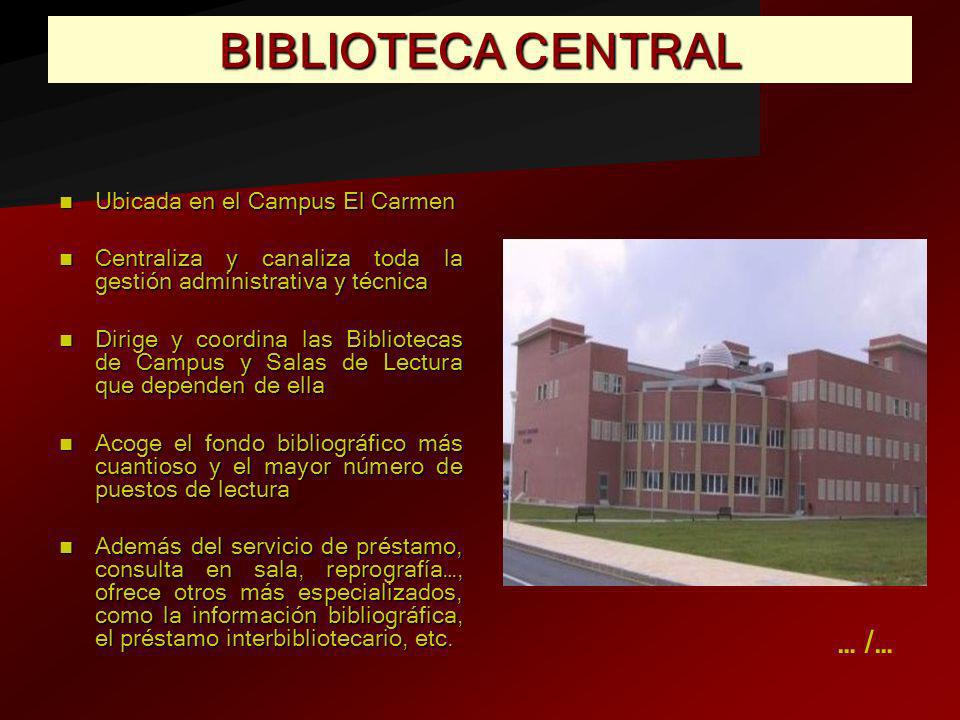 BIBLIOTECA CENTRAL

- Ubicada en el Campus El Carmen
- Centraliza y canaliza toda la gestión administrativa y técnica
- Dirige y coordina las Bibliotecas de Campus y Salas de Lectura que dependen de ella
- Acoge el fondo bibliográfico más cuantioso y el mayor número de puestos de lectura
- Además del servicio de préstamo, consulta en sala, reprografía…, ofrece otros más especializados, como la información bibliográfica, el préstamo interbibliotecario, etc.

… /…